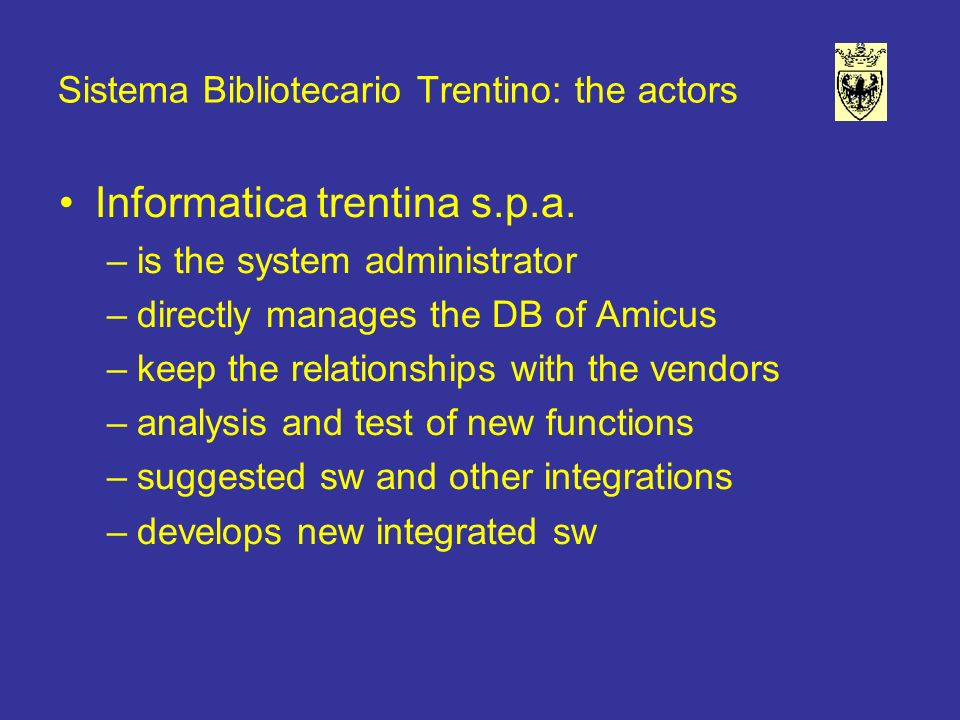 Sistema Bibliotecario Trentino: the actors

• Informatica trentina s.p.a.
– is the system administrator
– directly manages the DB of Amicus
– keep the relationships with the vendors
– analysis and test of new functions
– suggested sw and other integrations
– develops new integrated sw